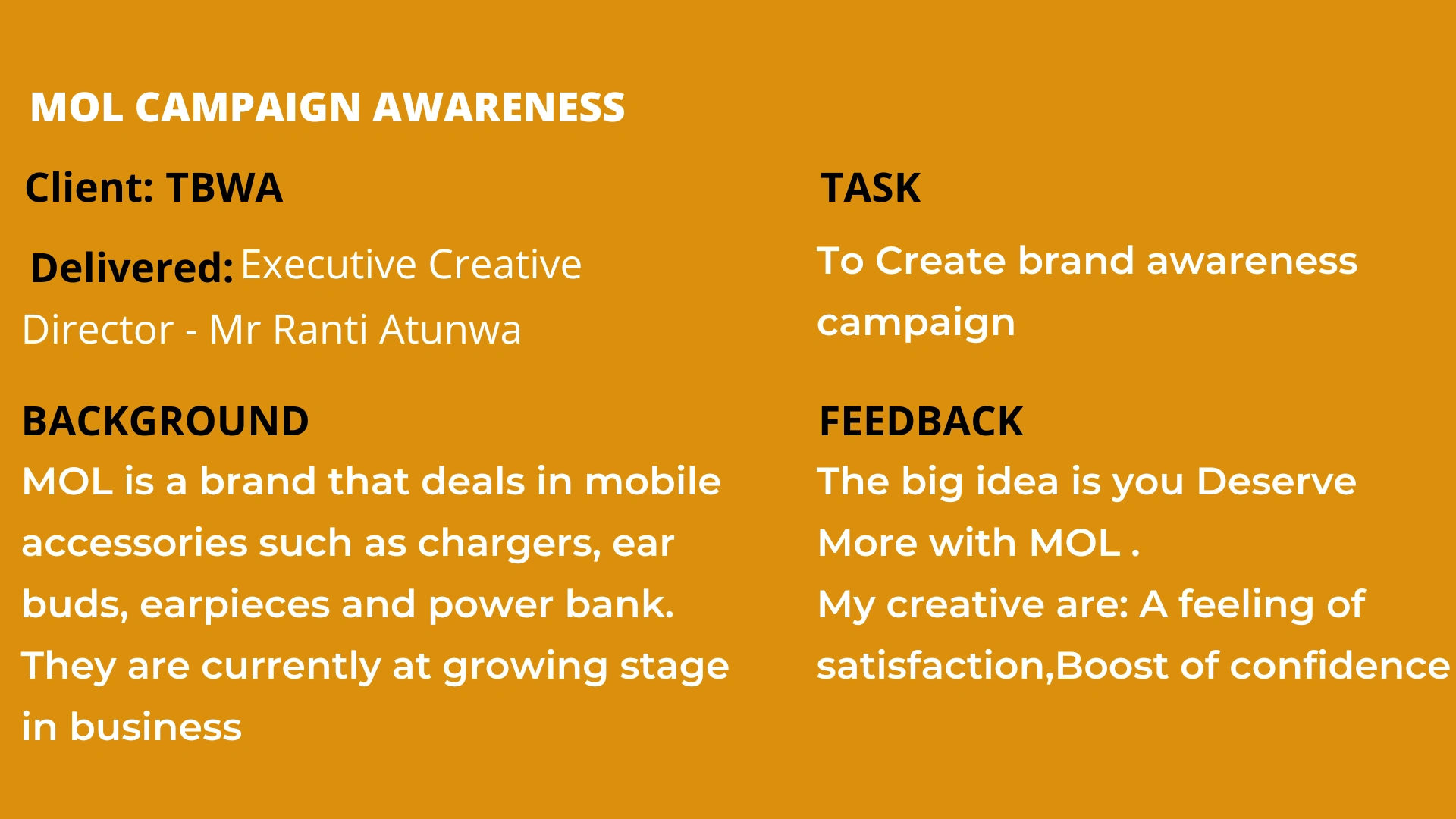 MOL CAMPAIGN AWARENESS

Client: TBWA

Delivered: Executive Creative Director - Mr Ranti Atunwa

BACKGROUND
MOL is a brand that deals in mobile accessories such as chargers, ear buds, earpieces and power bank. They are currently at growing stage in business

TASK

To Create brand awareness campaign

FEEDBACK
The big idea is you Deserve More with MOL .
My creative are: A feeling of satisfaction,Boost of confidence